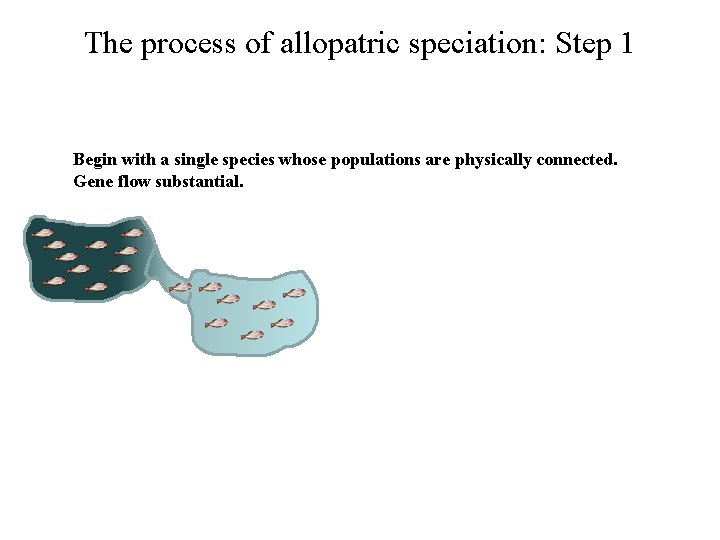 The process of allopatric speciation: Step 1

Begin with a single species whose populations are physically connected. Gene flow substantial.